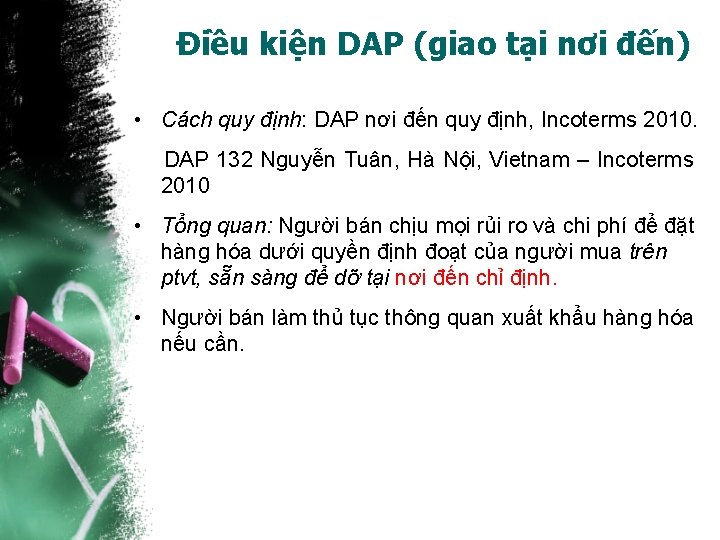 Điều kiện DAP (giao tại nơi đến)

• Cách quy định: DAP nơi đến quy định, Incoterms 2010.

DAP 132 Nguyễn Tuân, Hà Nội, Vietnam – Incoterms 2010

• Tổng quan: Người bán chịu mọi rủi ro và chi phí để đặt hàng hóa dưới quyền định đoạt của người mua trên ptvt, sẵn sàng để dỡ tại nơi đến chỉ định.

• Người bán làm thủ tục thông quan xuất khẩu hàng hóa nếu cần.